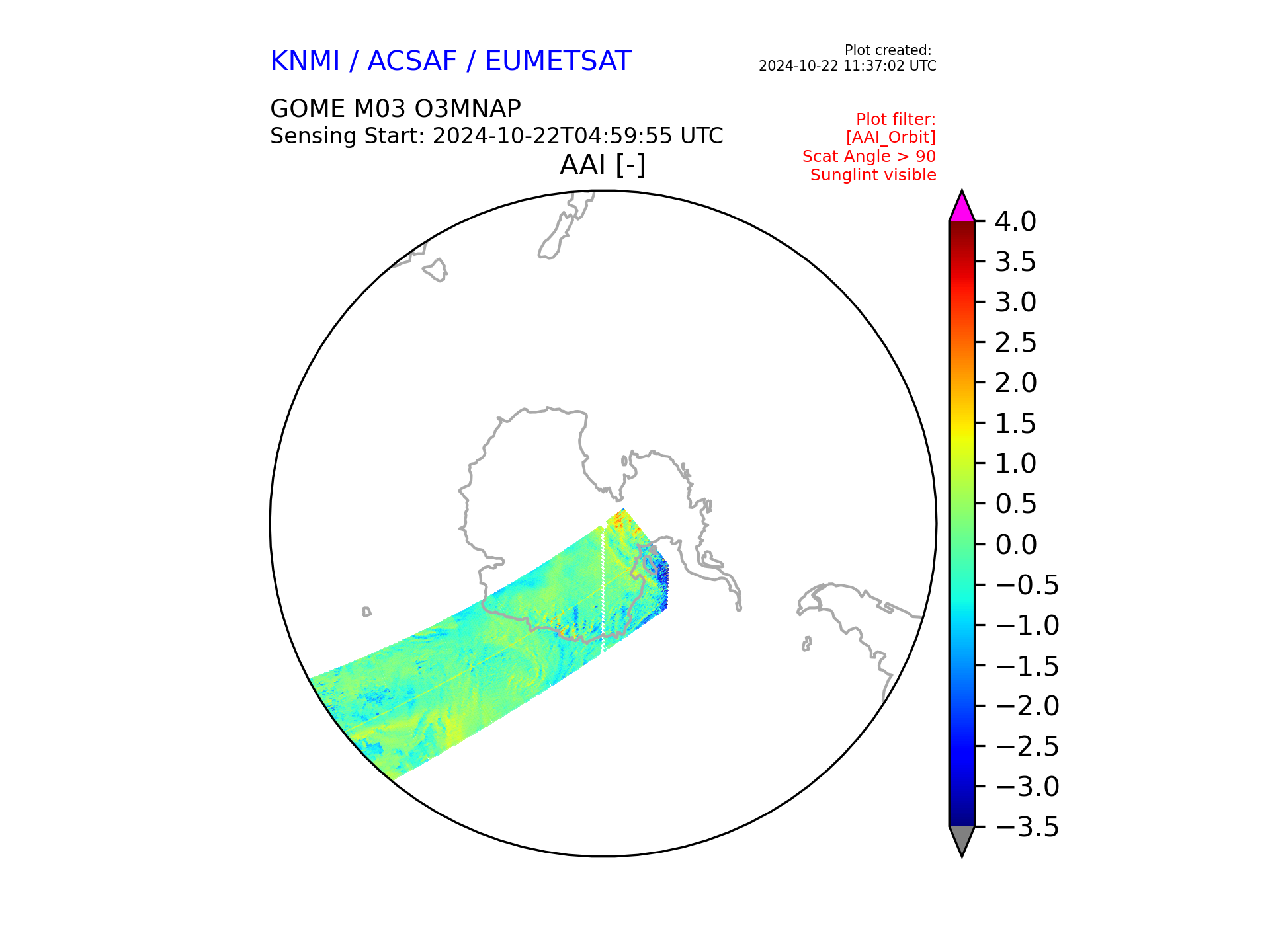 KNMI / ACSAF / EUMETSAT

Plot created:
2024-10-22 11:37:02 UTC

GOME M03 O3MNAP
Sensing Start: 2024-10-22T04:59:55 UTC

Plot filter:
[AAI_Orbit]
Scat Angle > 90
Sunglint visible

AAI [-]

4.0
3.5
3.0
2.5
2.0
1.5
1.0
0.5
0.0
−0.5
−1.0
−1.5
−2.0
−2.5
−3.0
−3.5